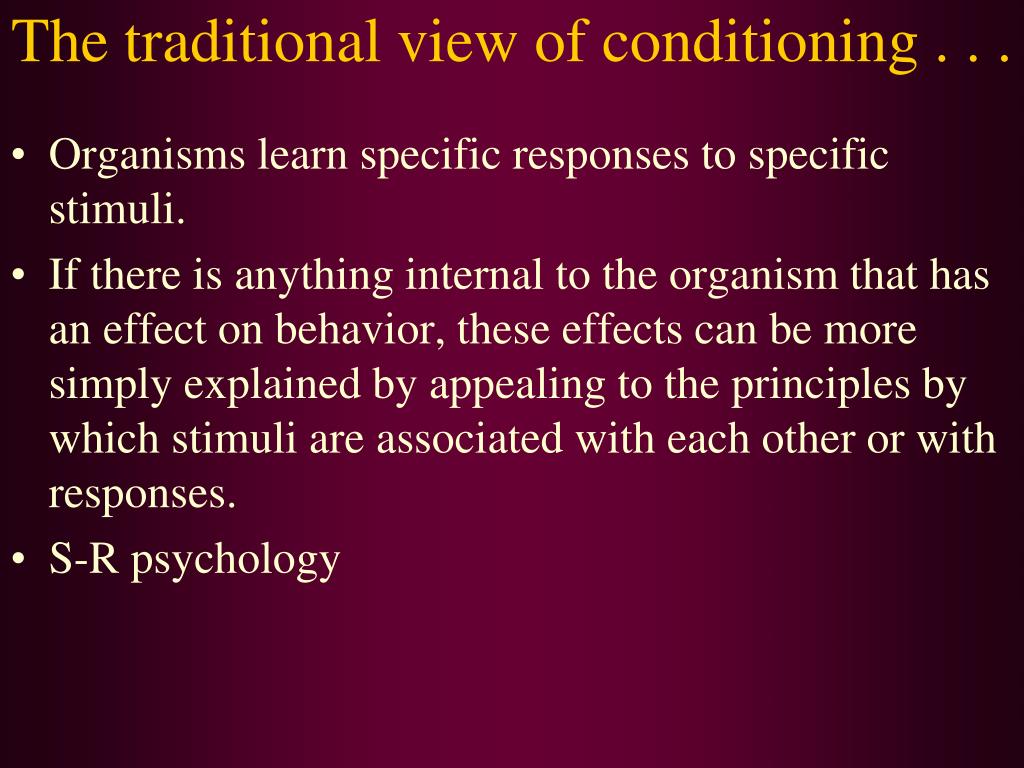 The traditional view of conditioning . . .

• Organisms learn specific responses to specific stimuli.
• If there is anything internal to the organism that has an effect on behavior, these effects can be more simply explained by appealing to the principles by which stimuli are associated with each other or with responses.
• S-R psychology